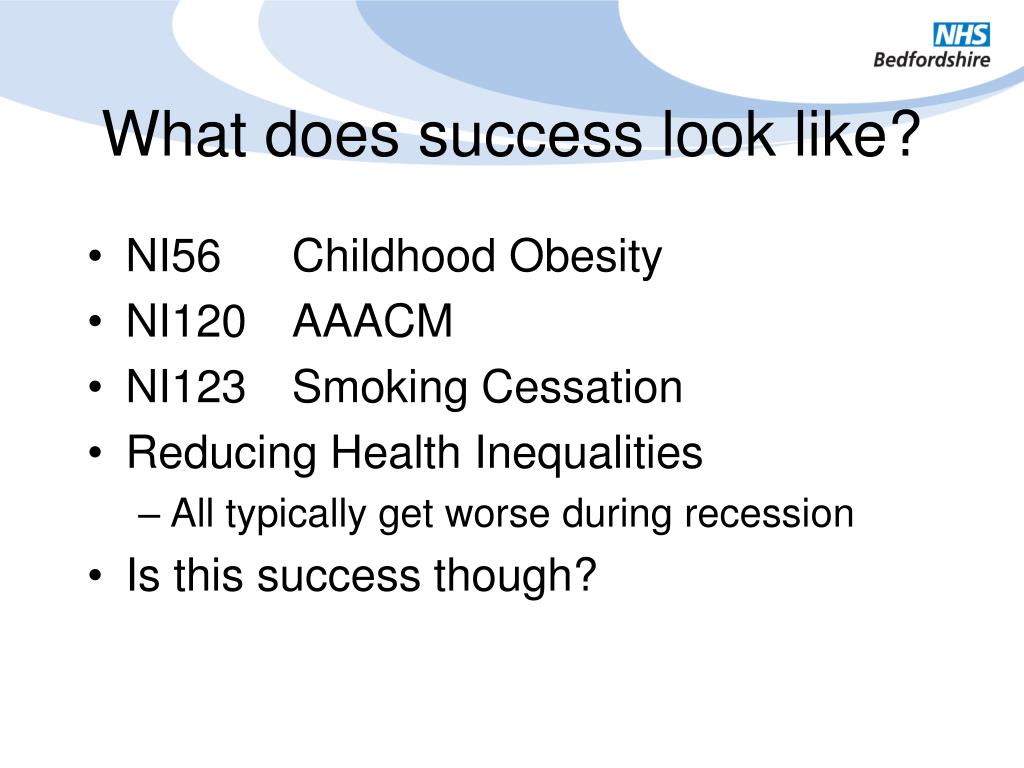 NHS
Bedfordshire

What does success look like?

• NI56 Childhood Obesity
• NI120 AAACM
• NI123 Smoking Cessation
• Reducing Health Inequalities
– All typically get worse during recession
• Is this success though?